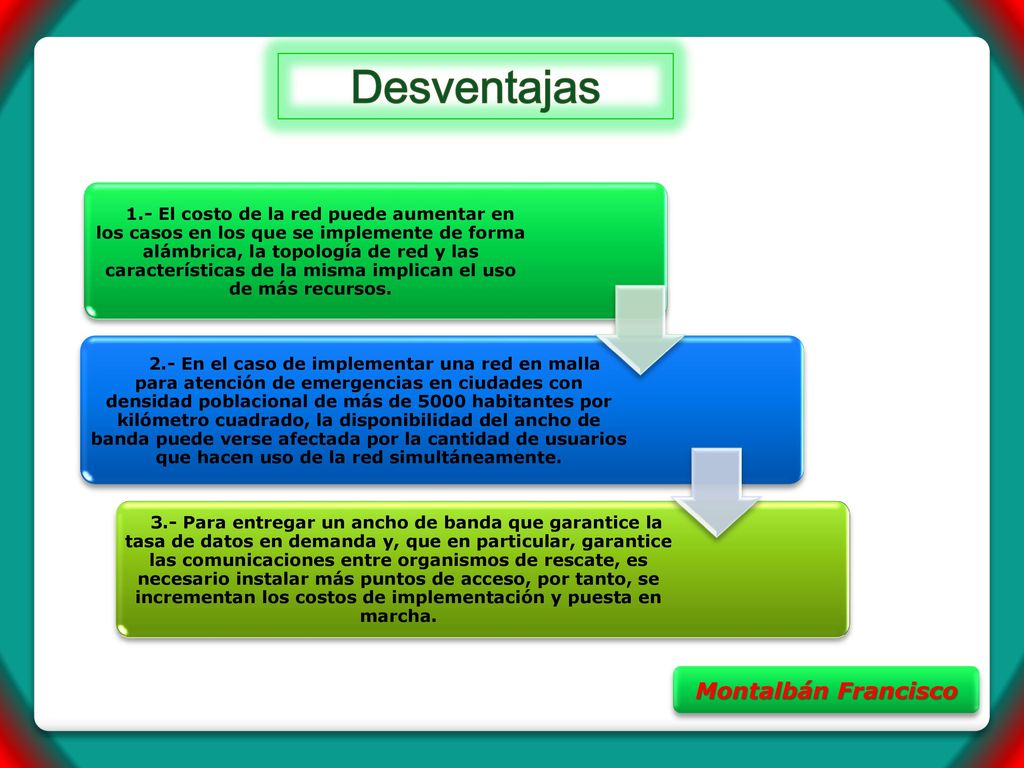 Desventajas

1.- El costo de la red puede aumentar en los casos en los que se implemente de forma alámbrica, la topología de red y las características de la misma implican el uso de más recursos.

2.- En el caso de implementar una red en malla para atención de emergencias en ciudades con densidad poblacional de más de 5000 habitantes por kilómetro cuadrado, la disponibilidad del ancho de banda puede verse afectada por la cantidad de usuarios que hacen uso de la red simultáneamente.

3.- Para entregar un ancho de banda que garantice la tasa de datos en demanda y, que en particular, garantice las comunicaciones entre organismos de rescate, es necesario instalar más puntos de acceso, por tanto, se incrementan los costos de implementación y puesta en marcha.

Montalbán Francisco